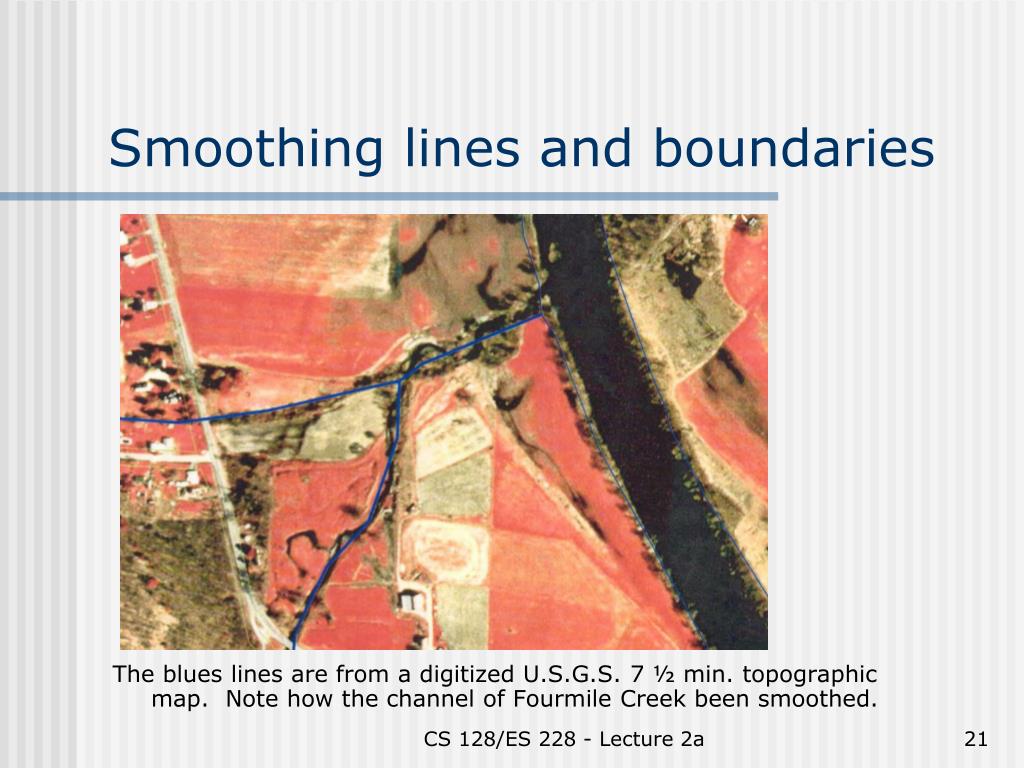 Smoothing lines and boundaries

The blues lines are from a digitized U.S.G.S. 7 ½ min. topographic map. Note how the channel of Fourmile Creek been smoothed.

CS 128/ES 228 - Lecture 2a

21